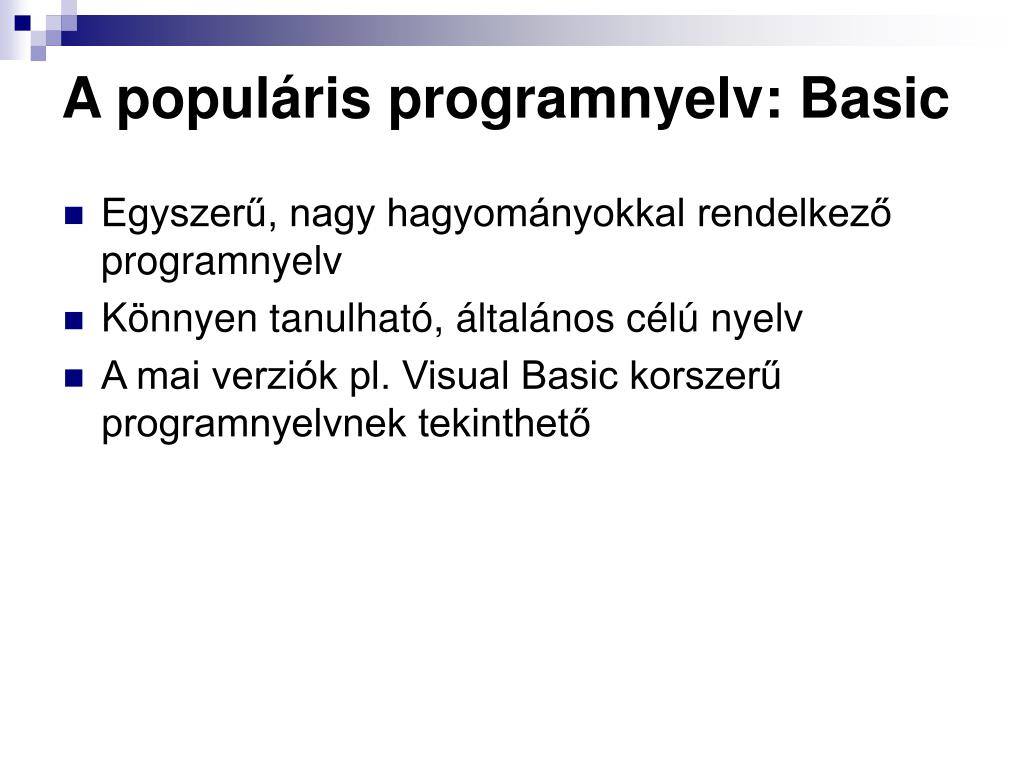 A populáris programnyelv: Basic

Egyszerű, nagy hagyományokkal rendelkező programnyelv

Könnyen tanulható, általános célú nyelv

A mai verziók pl. Visual Basic korszerű programnyelvnek tekinthető